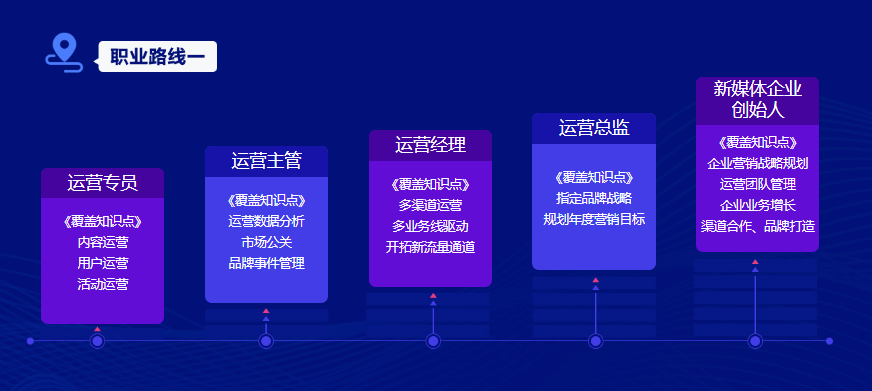 职业路线一

运营专员

《覆盖知识点》
内容运营
用户运营
活动运营

运营主管

《覆盖知识点》
运营数据分析
市场公关
品牌事件管理

运营经理

《覆盖知识点》
多渠道运营
多业务线驱动
开拓新流量通道

运营总监

《覆盖知识点》
指定品牌战略
规划年度营销目标

新媒体企业创始人

《覆盖知识点》
企业营销战略规划
运营团队管理
企业业务增长
渠道合作、品牌打造